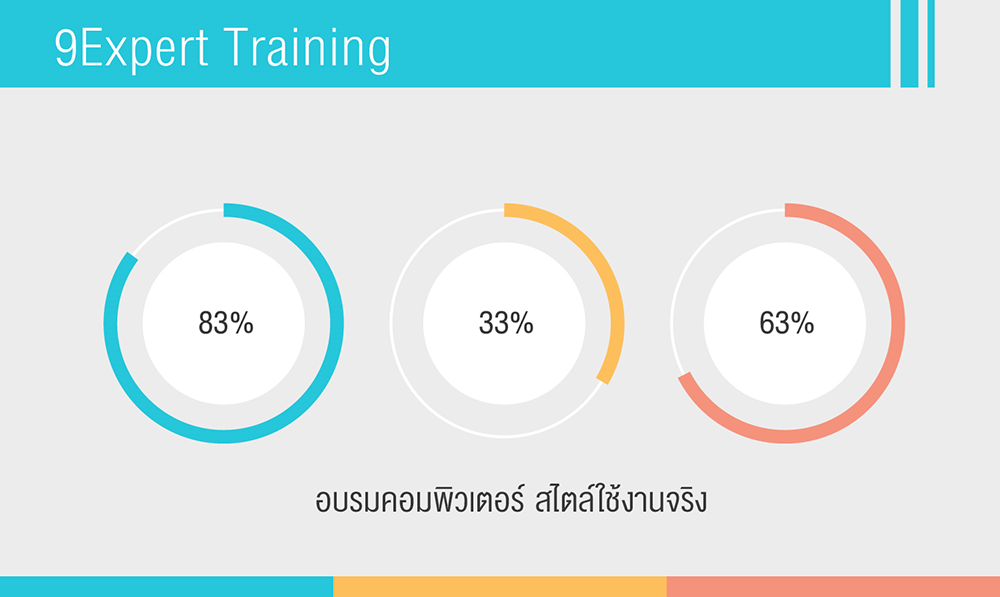 9Expert Training

83%

33%

63%

อบรมคอมพิวเตอร์ สไตล์ใช้งานจริง